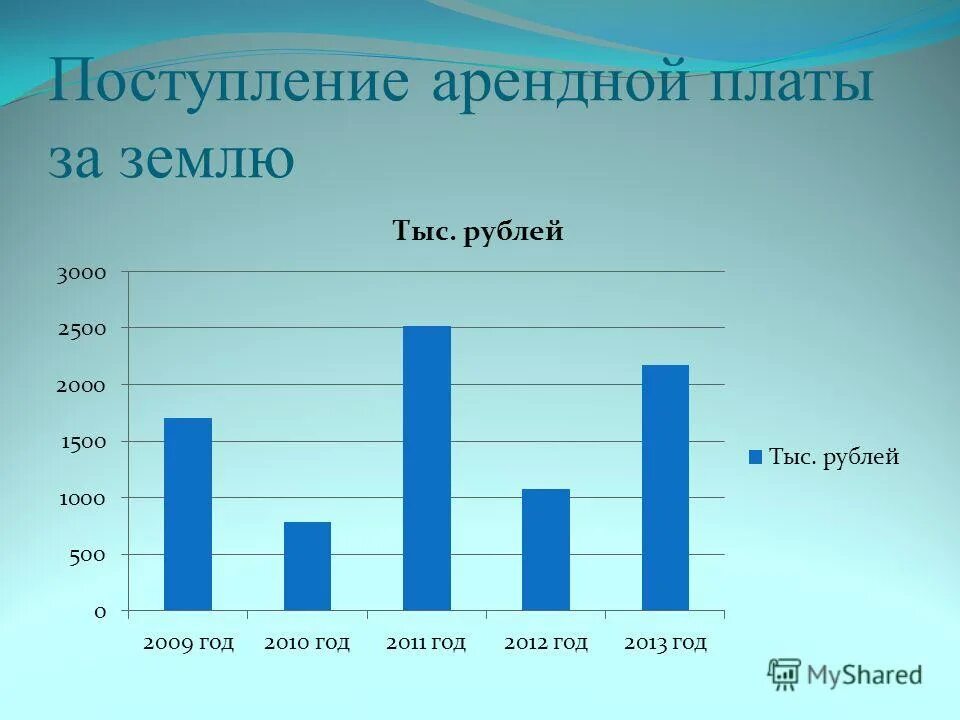 Поступление арендной платы за землю

Тыс. рублей

3000
2500
2000
1500
1000
500
0

2009 год
2010 год
2011 год
2012 год
2013 год

Тыс. рублей

MyShared